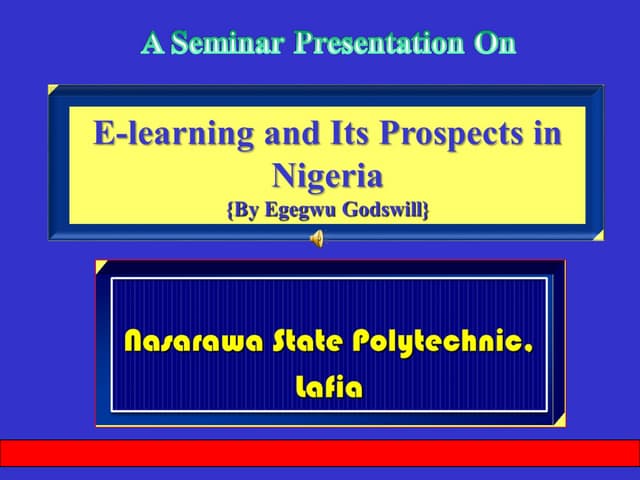 A Seminar Presentation On

E-learning and Its Prospects in Nigeria
{By Egegwu Godswill}

Nasarawa State Polytechnic, Lafia